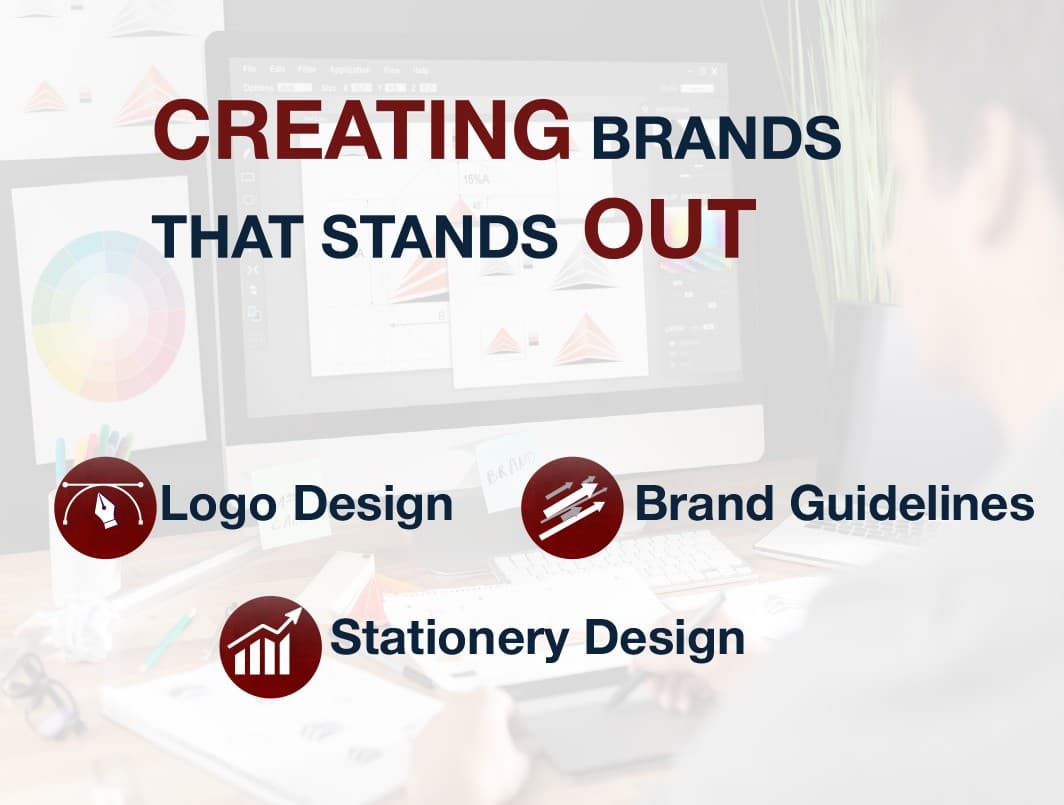 CREATING BRANDS THAT STANDS OUT

Logo Design

Brand Guidelines

Stationery Design